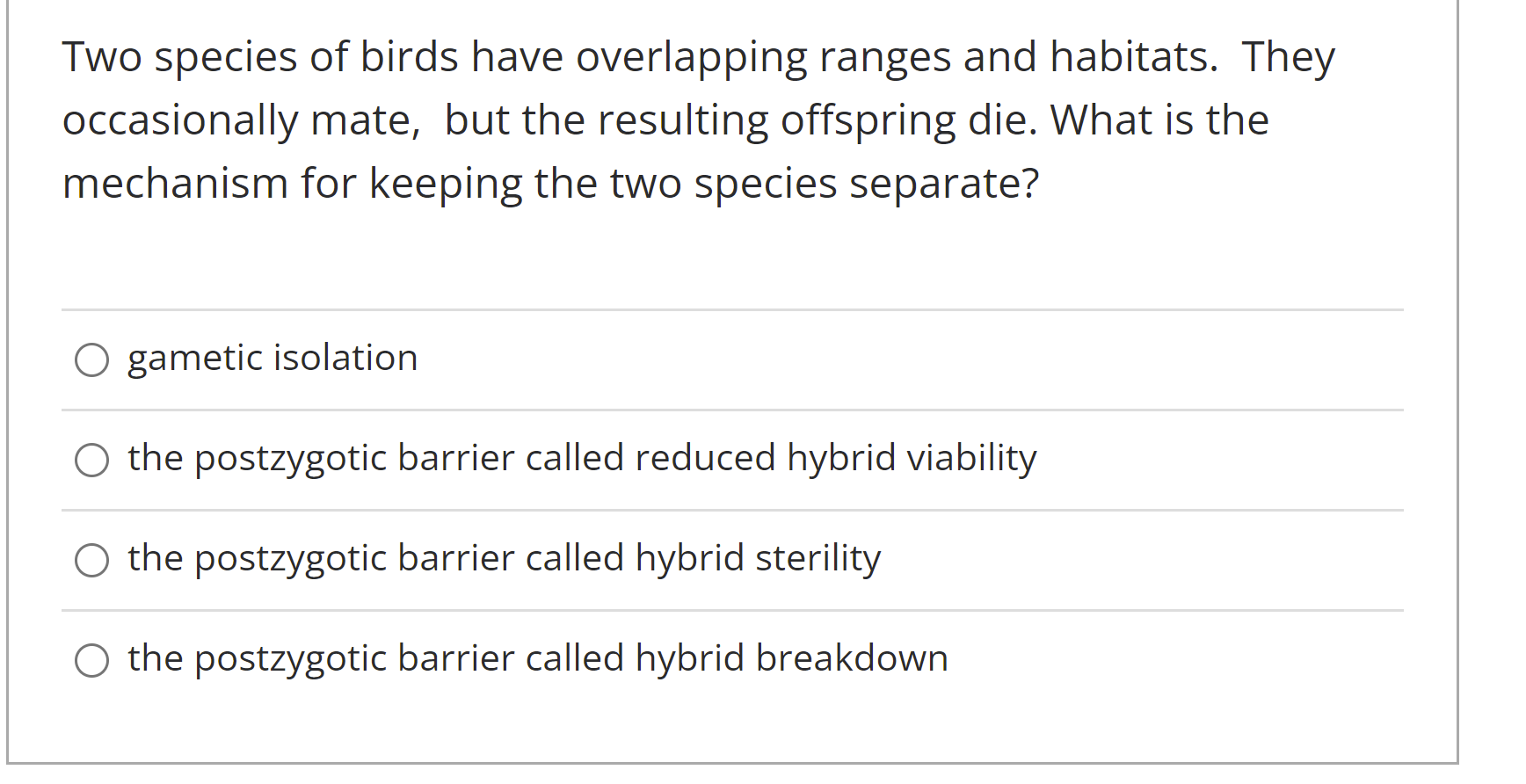 Two species of birds have overlapping ranges and habitats. They occasionally mate, but the resulting offspring die. What is the mechanism for keeping the two species separate?

gametic isolation

the postzygotic barrier called reduced hybrid viability

the postzygotic barrier called hybrid sterility

the postzygotic barrier called hybrid breakdown